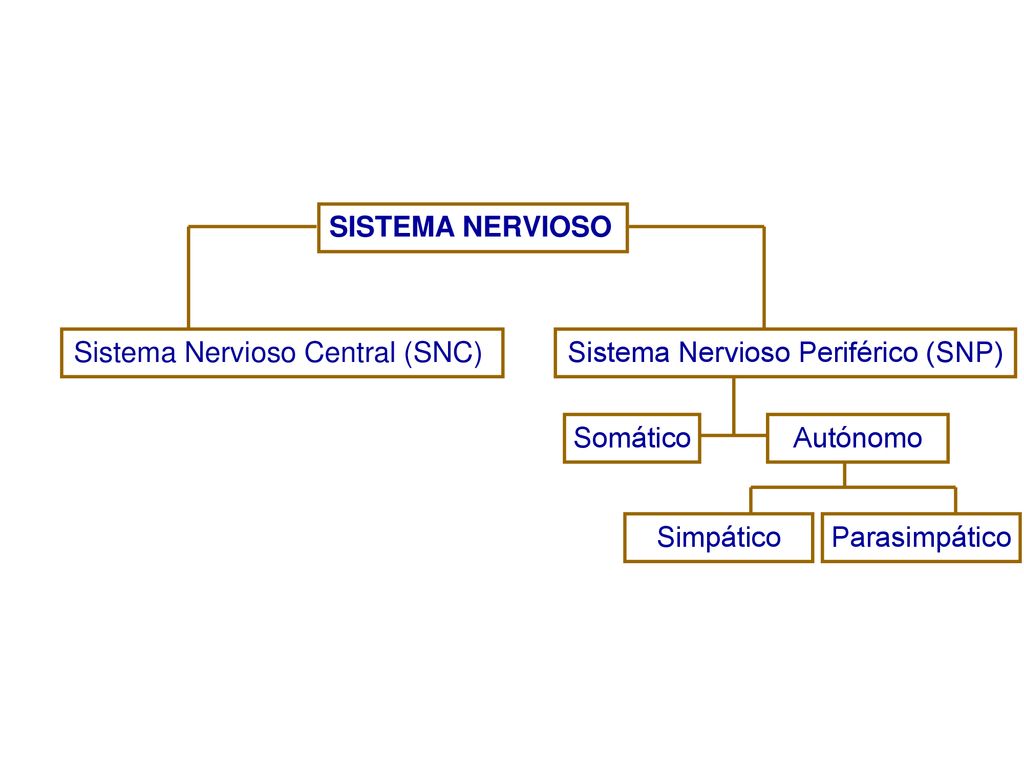 SISTEMA NERVIOSO

Sistema Nervioso Central (SNC)

Sistema Nervioso Periférico (SNP)

Somático

Autónomo

Simpático

Parasimpático